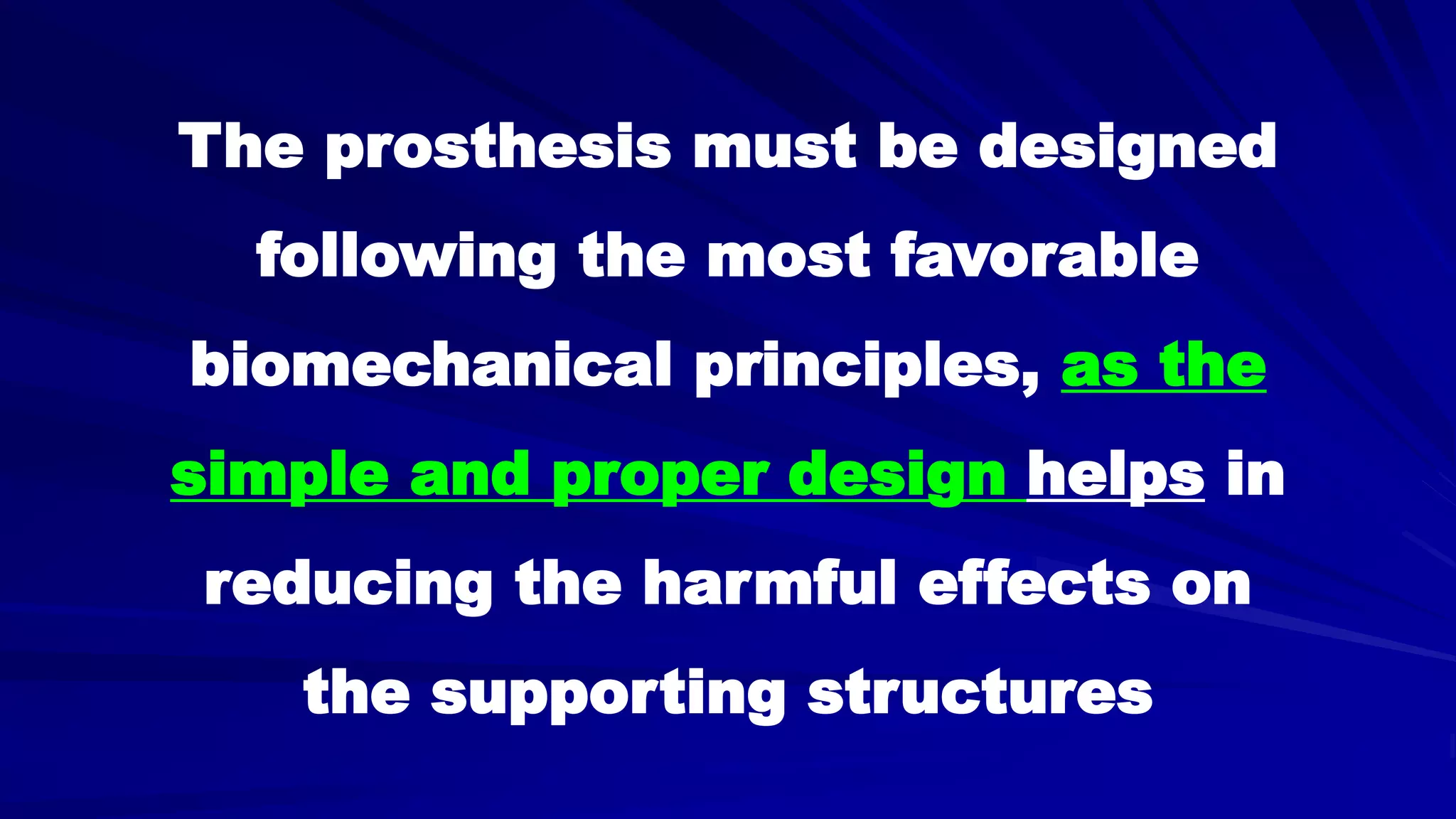 The prosthesis must be designed following the most favorable biomechanical principles, as the simple and proper design helps in reducing the harmful effects on the supporting structures